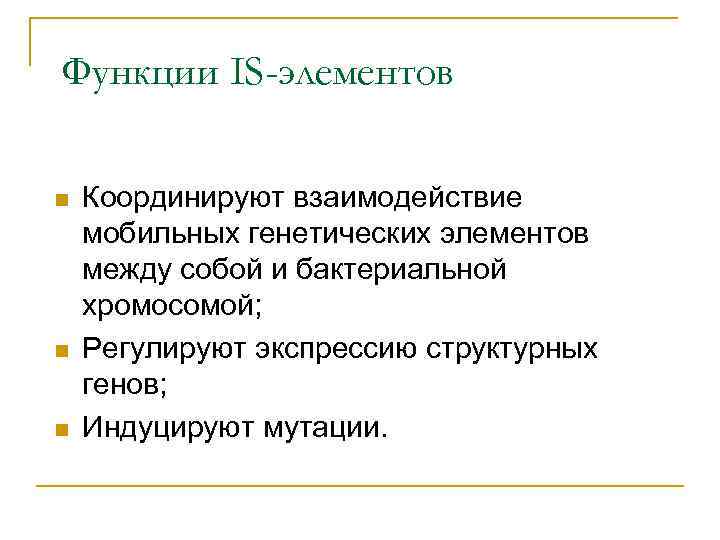 Функции IS-элементов

Координируют взаимодействие мобильных генетических элементов между собой и бактериальной хромосомой;

Регулируют экспрессию структурных генов;

Индуцируют мутации.